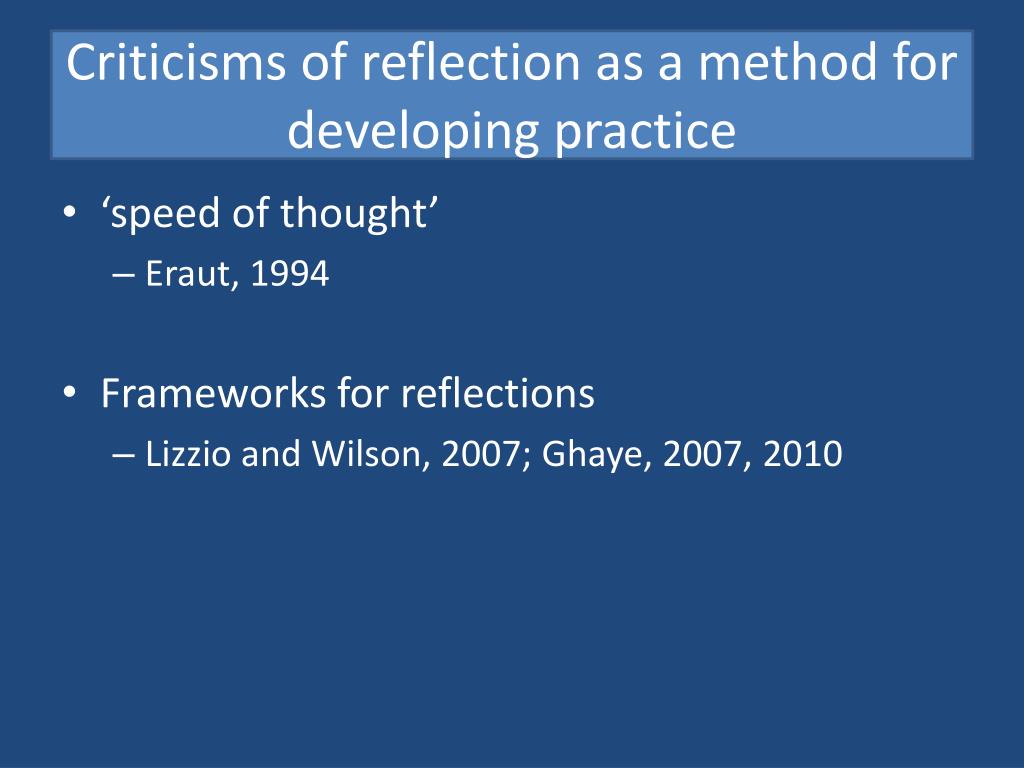 Criticisms of reflection as a method for developing practice

• ‘speed of thought’
– Eraut, 1994

• Frameworks for reflections
– Lizzio and Wilson, 2007; Ghaye, 2007, 2010